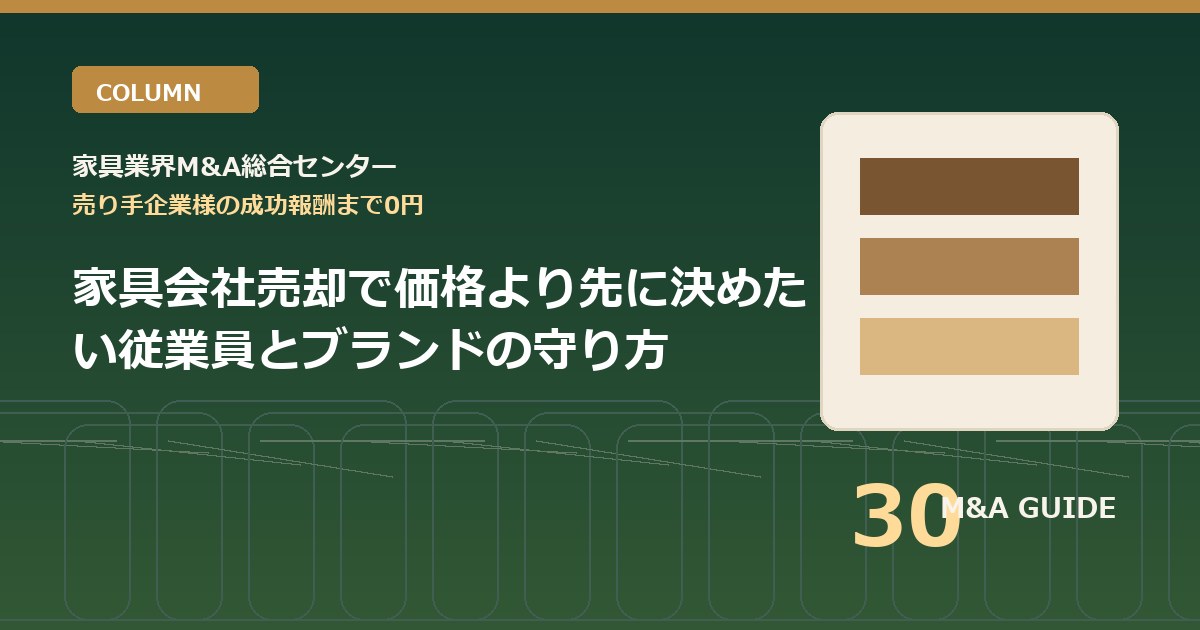 COLUMN

家具業界M&A総合センター

売り手企業様の成功報酬まで0円

家具会社売却で価格より先に決めたい従業員とブランドの守り方

30

M&A GUIDE